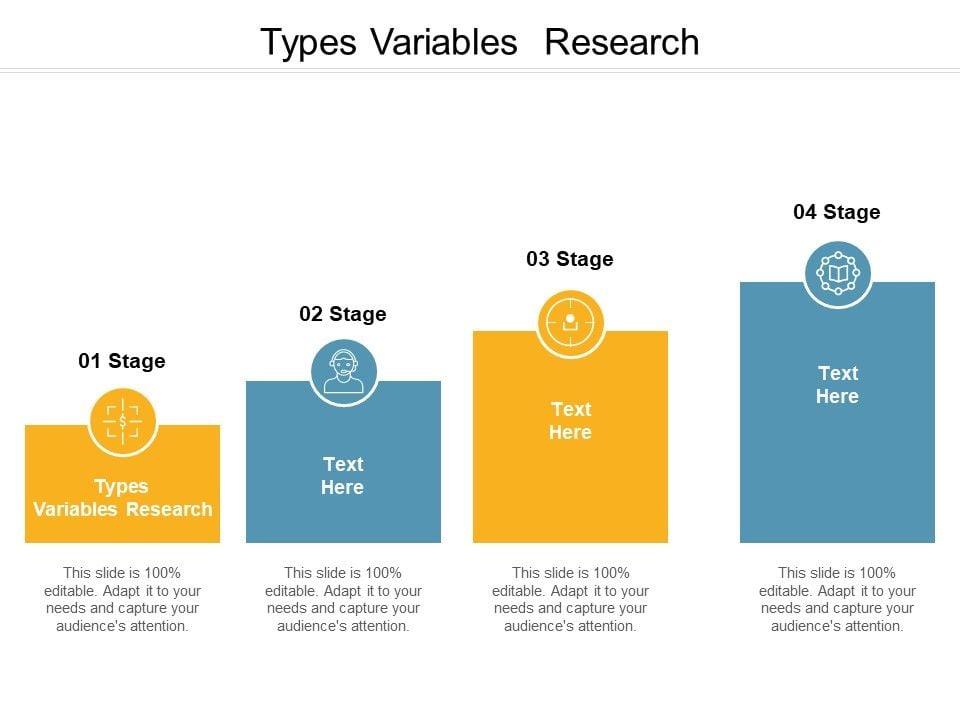 Types Variables Research

01 Stage

Types Variables Research

This slide is 100% editable. Adapt it to your needs and capture your audience's attention.

02 Stage

Text Here

This slide is 100% editable. Adapt it to your needs and capture your audience's attention.

03 Stage

Text Here

This slide is 100% editable. Adapt it to your needs and capture your audience's attention.

04 Stage

Text Here

This slide is 100% editable. Adapt it to your needs and capture your audience's attention.